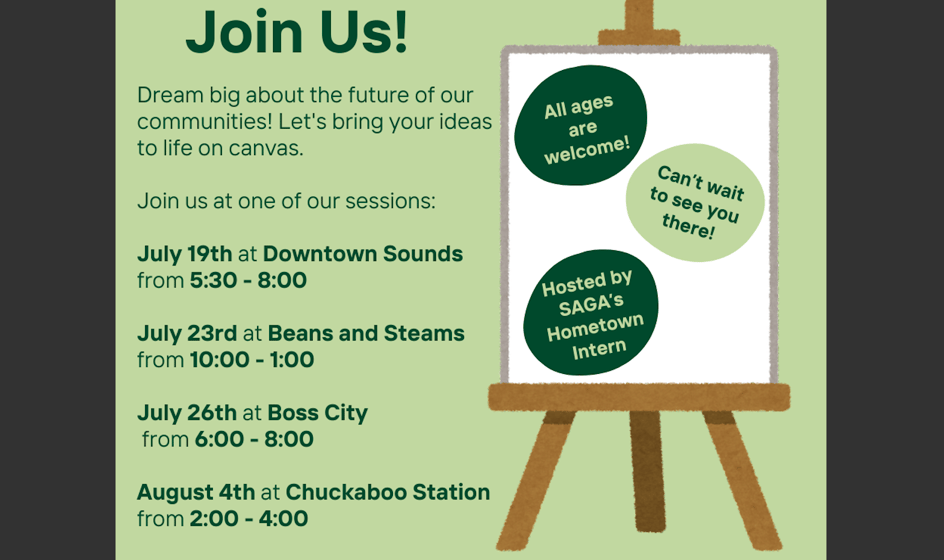 Join Us!

Dream big about the future of our communities! Let's bring your ideas to life on canvas.

Join us at one of our sessions:

July 19th at Downtown Sounds from 5:30 - 8:00

July 23rd at Beans and Steams from 10:00 - 1:00

July 26th at Boss City from 6:00 - 8:00

August 4th at Chuckaboo Station from 2:00 - 4:00

All ages are welcome!

Can't wait to see you there!

Hosted by SAGA's Hometown Intern